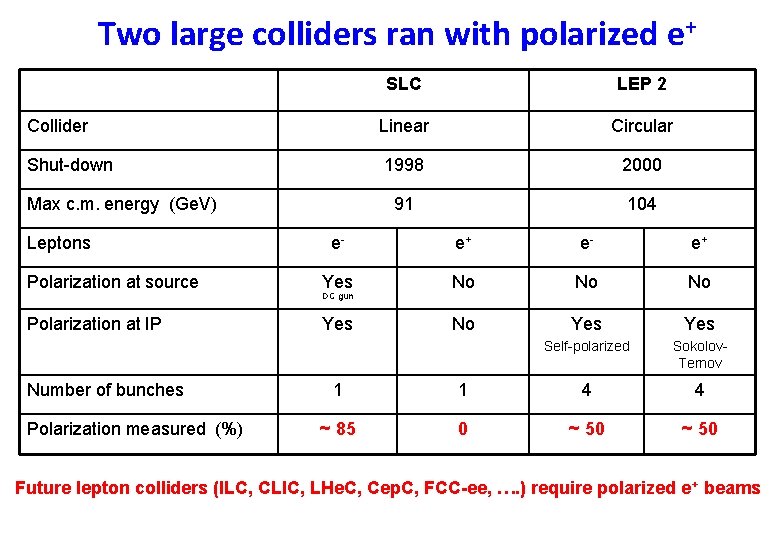 Two large colliders ran with polarized $e^+$

| | SLC | | LEP 2 | |
|---|---|---|---|---|
| Collider | Linear | | Circular | |
| Shut-down | 1998 | | 2000 | |
| Max c.m. energy (GeV) | 91 | | 104 | |
| Leptons | $e^-$ | $e^+$ | $e^-$ | $e^+$ |
| Polarization at source | Yes DC gun | No | No | No |
| Polarization at IP | Yes | No | Yes Self-polarized | Yes Sokolov-Temov |
| Number of bunches | 1 | 1 | 4 | 4 |
| Polarization measured (%) | ~ 85 | 0 | ~ 50 | ~ 50 |

Future lepton colliders (ILC, CLIC, LHeC, CepC, FCC-ee, ….) require polarized $e^+$ beams